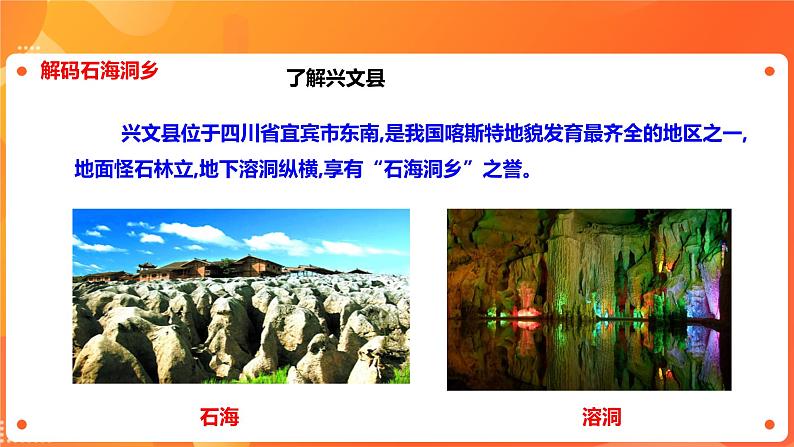 解码石海洞乡

了解兴文县

兴文县位于四川省宜宾市东南,是我国喀斯特地貌发育最齐全的地区之一,地面怪石林立,地下溶洞纵横,享有“石海洞乡”之誉。

石海

溶洞